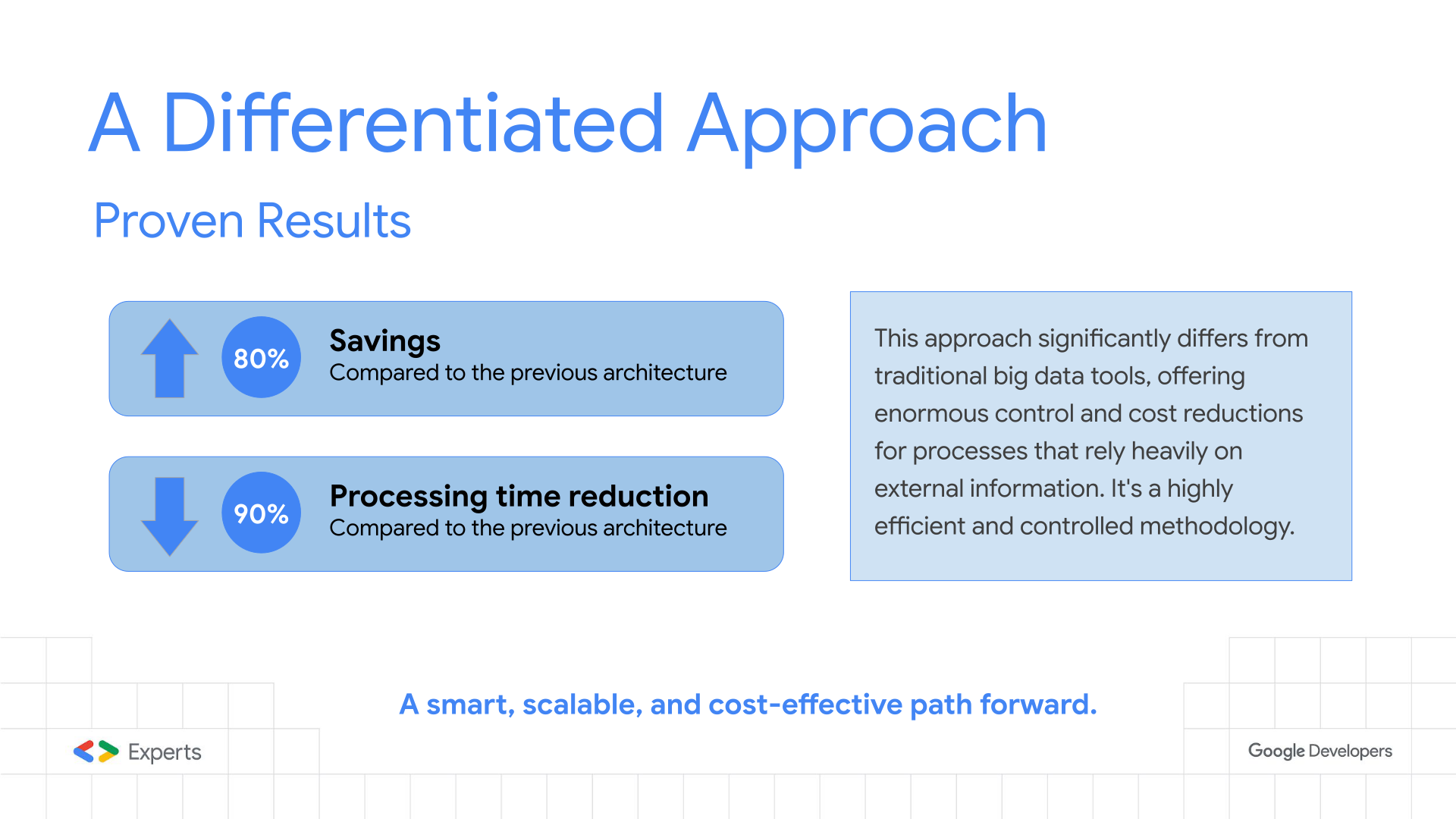 A Differentiated Approach

Proven Results

80%

Savings
Compared to the previous architecture

90%

Processing time reduction
Compared to the previous architecture

This approach significantly differs from traditional big data tools, offering enormous control and cost reductions for processes that rely heavily on external information. It's a highly efficient and controlled methodology.

A smart, scalable, and cost-effective path forward.

Experts

Google Developers